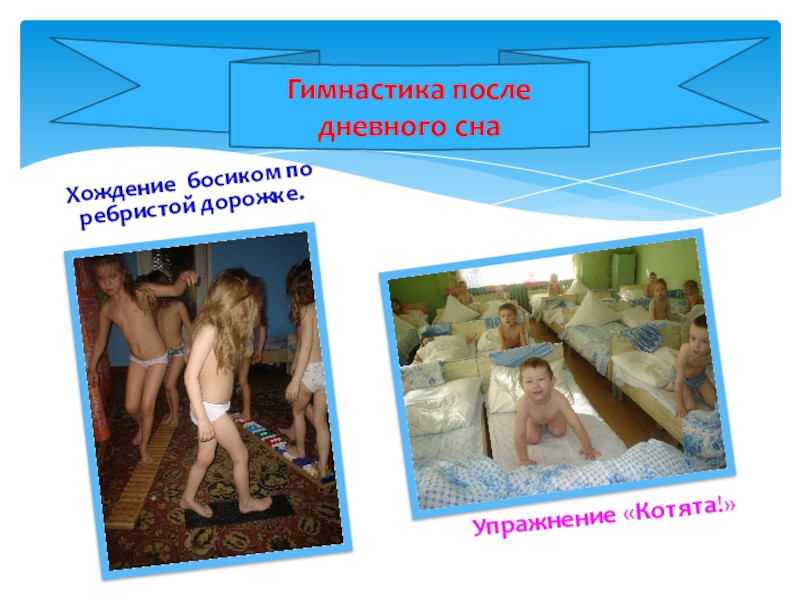 Гимнастика после дневного сна

Хождение босиком по ребристой дорожке.

Упражнение «Котята!»